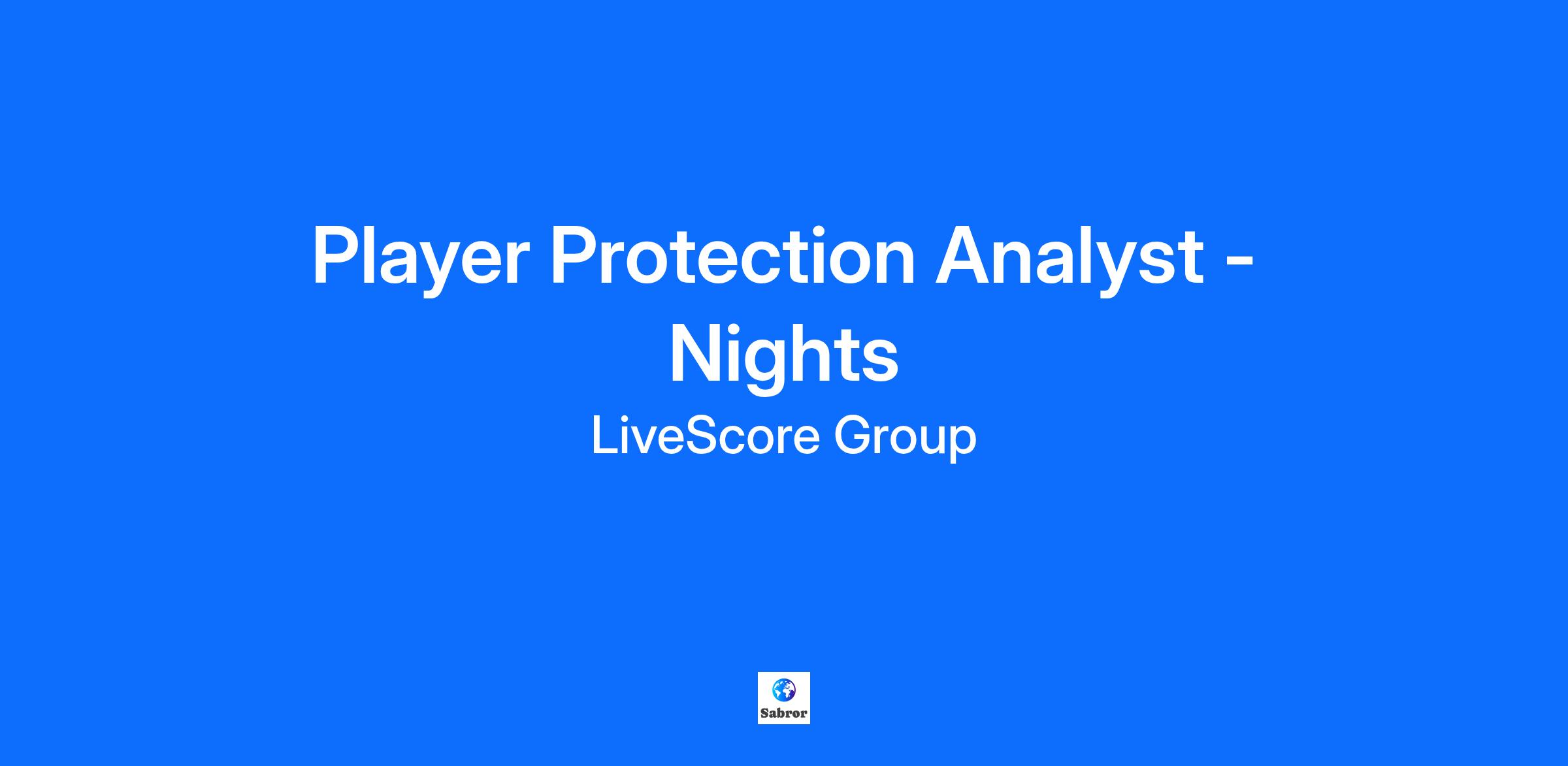 Player Protection Analyst - Nights

LiveScore Group

Sabror